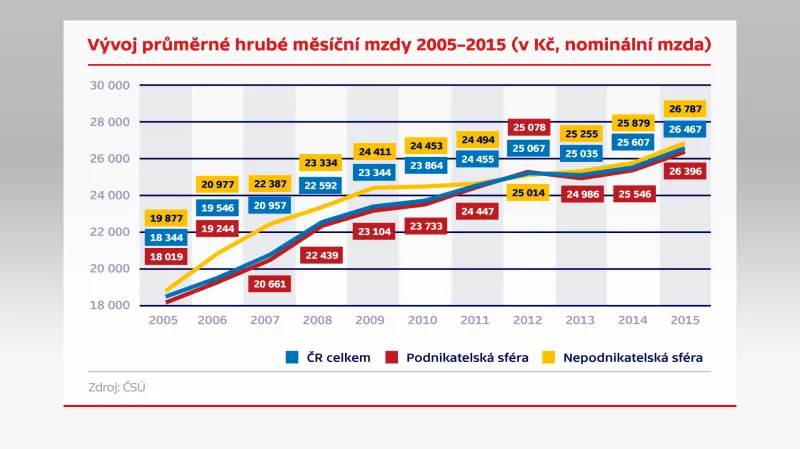 Vývoj průměrné hrubé měsíční mzdy 2005–2015 (v Kč, nominální mzda)

30 000
28 000
26 000
24 000
22 000
20 000
18 000

19 877
18 344
18 019
20 977
19 546
19 244
22 387
20 957
20 661
23 334
22 592
22 439
24 411
23 344
23 104
24 453
23 864
23 733
24 494
24 455
24 447
25 078
25 067
25 014
25 255
25 035
24 986
25 879
25 607
25 546
26 787
26 467
26 396

2005 2006 2007 2008 2009 2010 2011 2012 2013 2014 2015

ČR celkem
Podnikatelská sféra
Nepodnikatelská sféra

Zdroj: ČSÚ